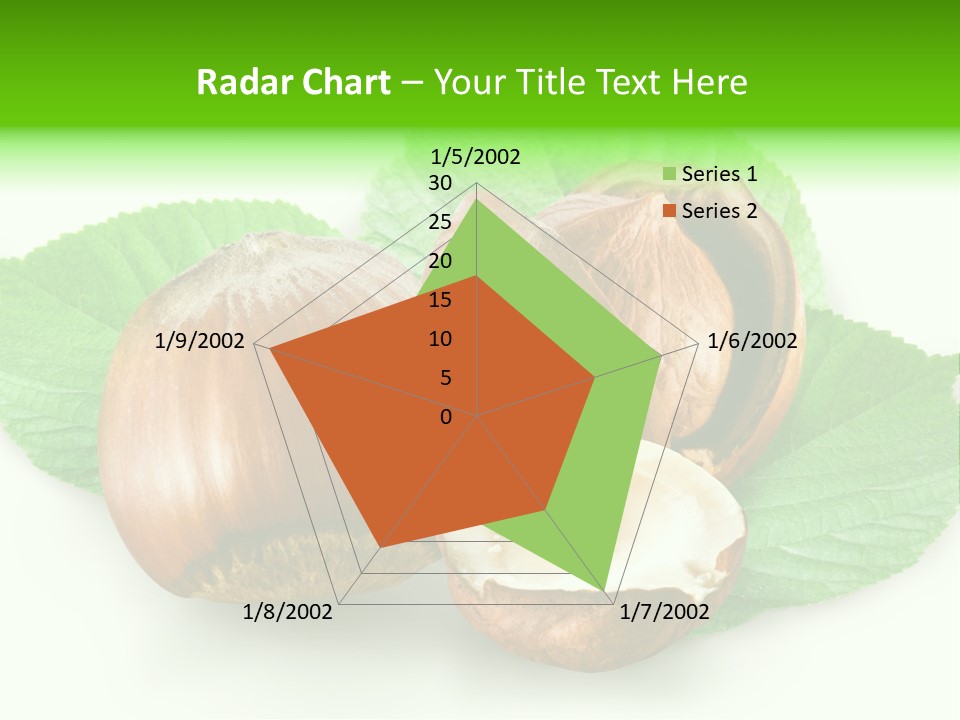 Radar Chart – Your Title Text Here

1/5/2002
30
25
20
15
10
5
0
1/6/2002
1/7/2002
1/8/2002
1/9/2002

Series 1
Series 2